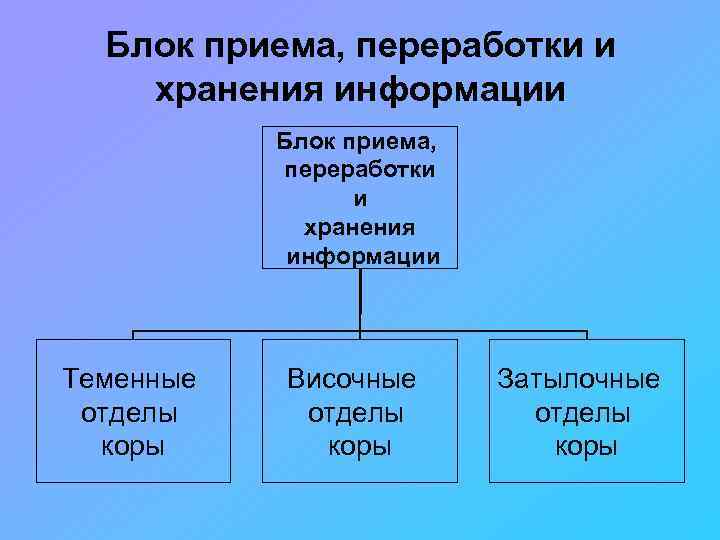 Блок приема, переработки и хранения информации

Блок приема, переработки и хранения информации

Теменные отделы коры

Височные отделы коры

Затылочные отделы коры